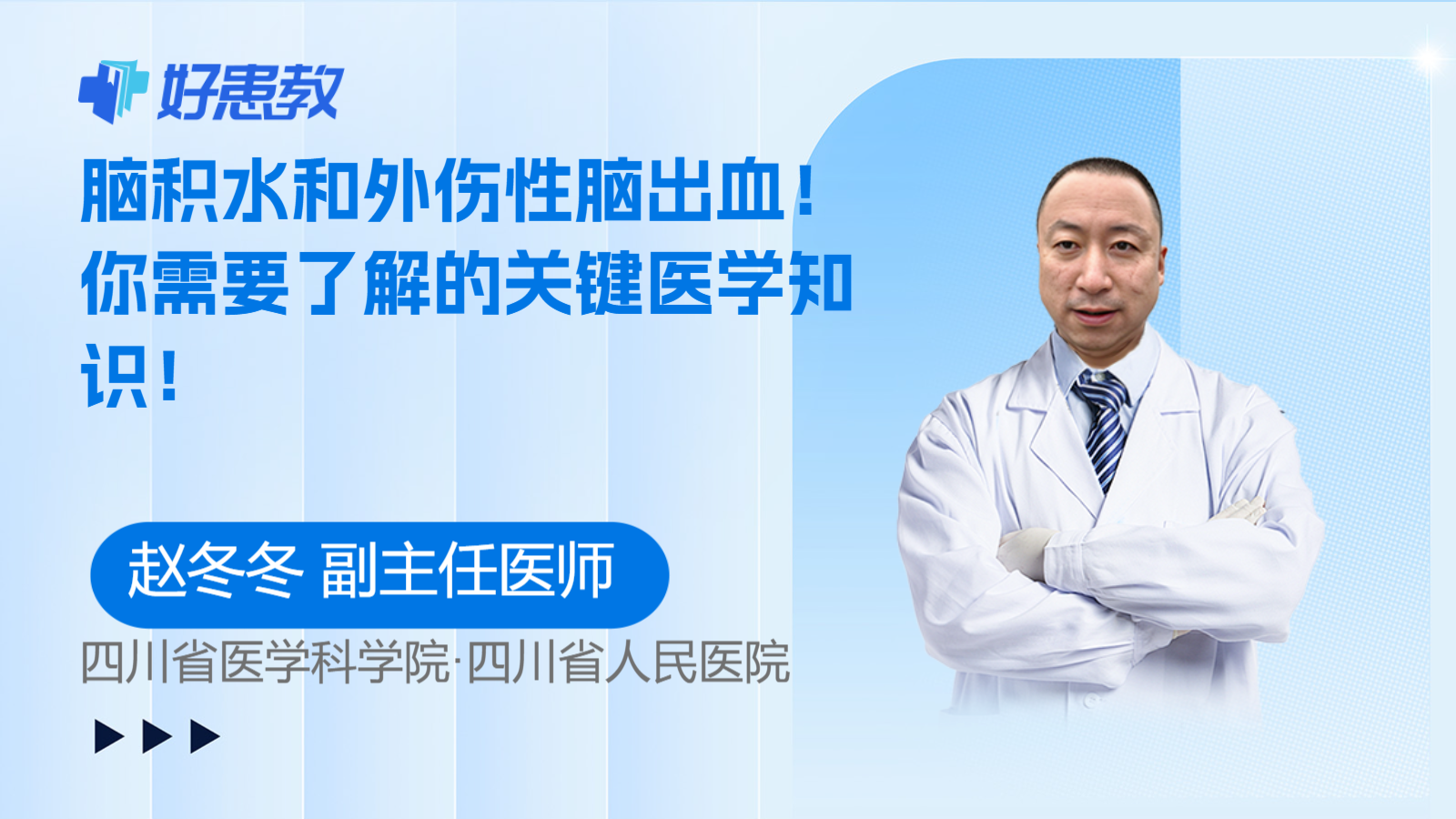 好患教

脑积水和外伤性脑出血！你需要了解的关键医学知识！

赵冬冬 副主任医师

四川省医学科学院·四川省人民医院